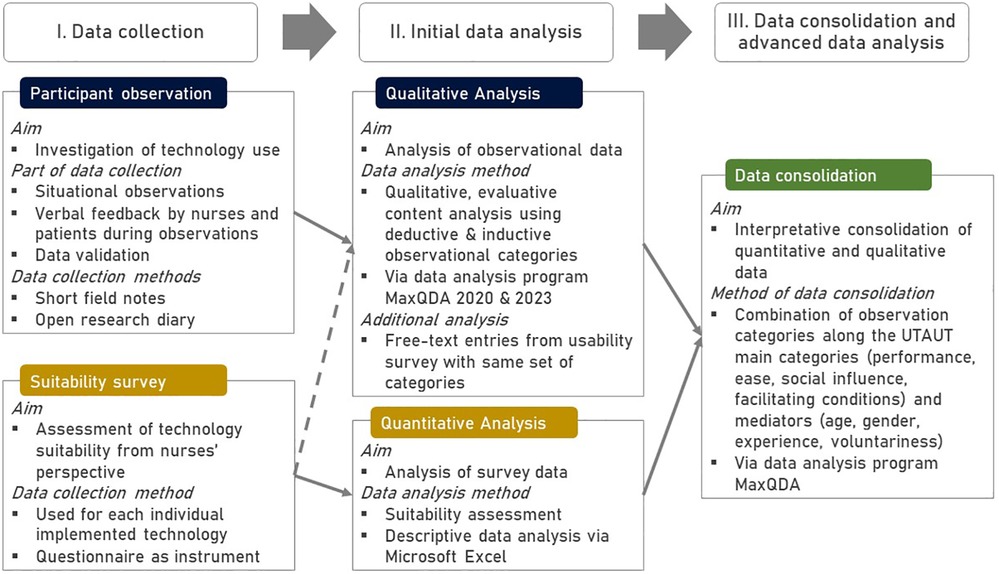 I. Data collection

II. Initial data analysis

III. Data consolidation and advanced data analysis

Participant observation

Aim
▪ Investigation of technology use
Part of data collection
▪ Situational observations
▪ Verbal feedback by nurses and patients during observations
▪ Data validation
Data collection methods
▪ Short field notes
▪ Open research diary

Suitability survey

Aim
▪ Assessment of technology suitability from nurses' perspective
Data collection method
▪ Used for each individual implemented technology
▪ Questionnaire as instrument

Qualitative Analysis

Aim
▪ Analysis of observational data
Data analysis method
▪ Qualitative, evaluative content analysis using deductive & inductive observational categories
▪ Via data analysis program MaxQDA 2020 & 2023
Additional analysis
▪ Free-text entries from usability survey with same set of categories

Quantitative Analysis

Aim
▪ Analysis of survey data
Data analysis method
▪ Suitability assessment
▪ Descriptive data analysis via Microsoft Excel

Data consolidation

Aim
▪ Interpretative consolidation of quantitative and qualitative data
Method of data consolidation
▪ Combination of observation categories along the UTAUT main categories (performance, ease, social influence, facilitating conditions) and mediators (age, gender, experience, voluntariness)
▪ Via data analysis program MaxQDA